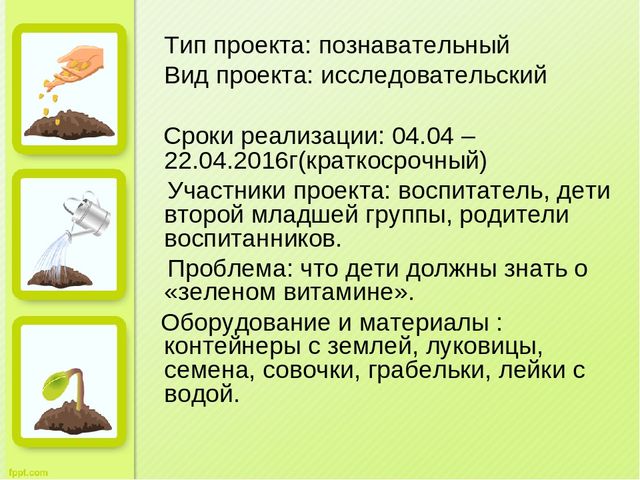 Тип проекта: познавательный
Вид проекта: исследовательский

Сроки реализации: 04.04 – 22.04.2016г(краткосрочный)

Участники проекта: воспитатель, дети второй младшей группы, родители воспитанников.

Проблема: что дети должны знать о «зеленом витамине».

Оборудование и материалы : контейнеры с землей, луковицы, семена, совочки, грабельки, лейки с водой.

fppt.com